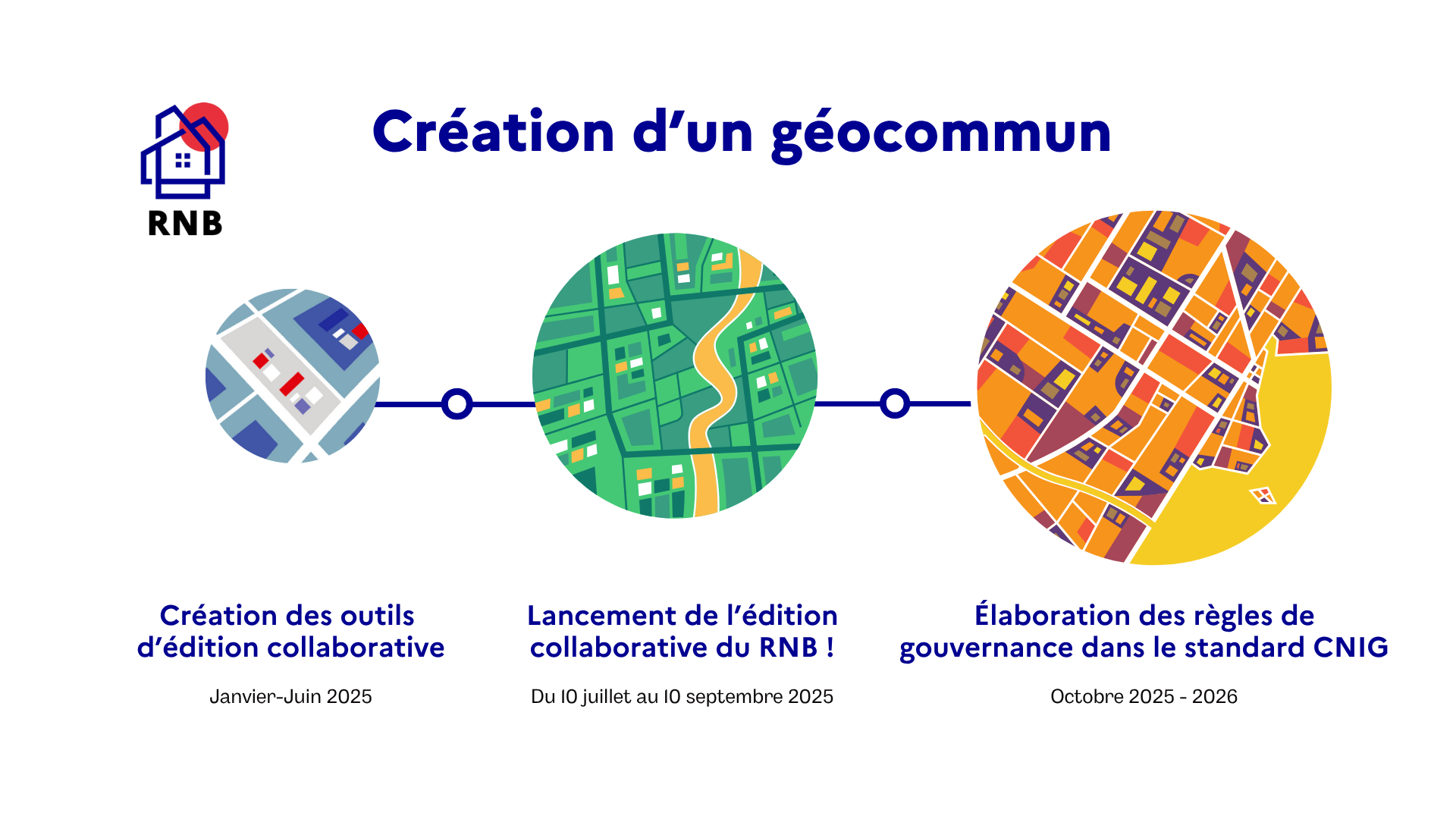 RNB

Création d'un géocommun

Création des outils d'édition collaborative

Janvier-Juin 2025

Lancement de l'édition collaborative du RNB !

Du 10 juillet au 10 septembre 2025

Élaboration des règles de gouvernance dans le standard CNIG

Octobre 2025 - 2026